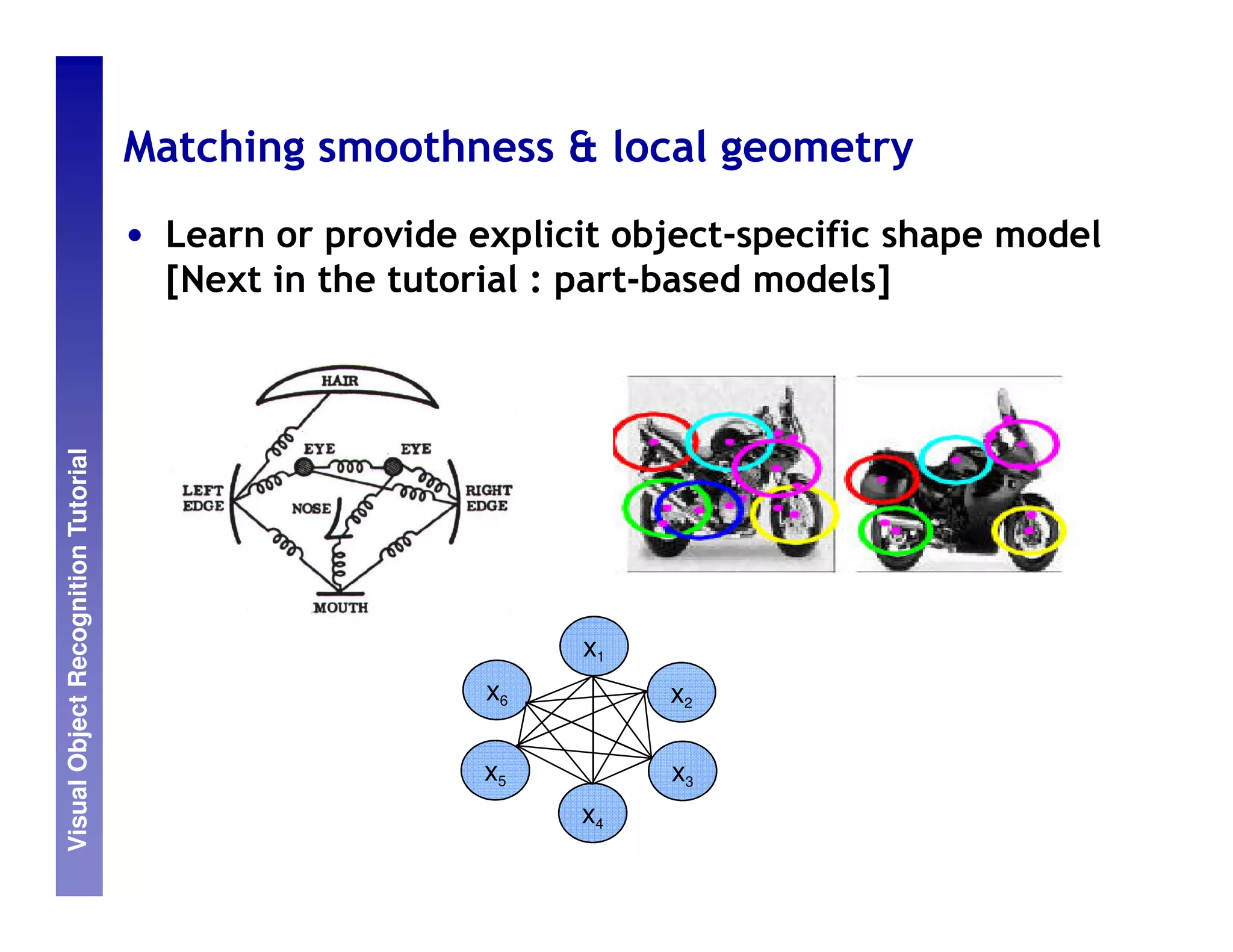 Visual Object Recognition Tutorial

Matching smoothness & local geometry

• Learn or provide explicit object-specific shape model [Next in the tutorial : part-based models]

HAIR
EYE
EYE
LEFT EDGE
NOSE
RIGHT EDGE
MOUTH

$X_1$
$X_6$
$X_2$
$X_5$
$X_3$
$X_4$